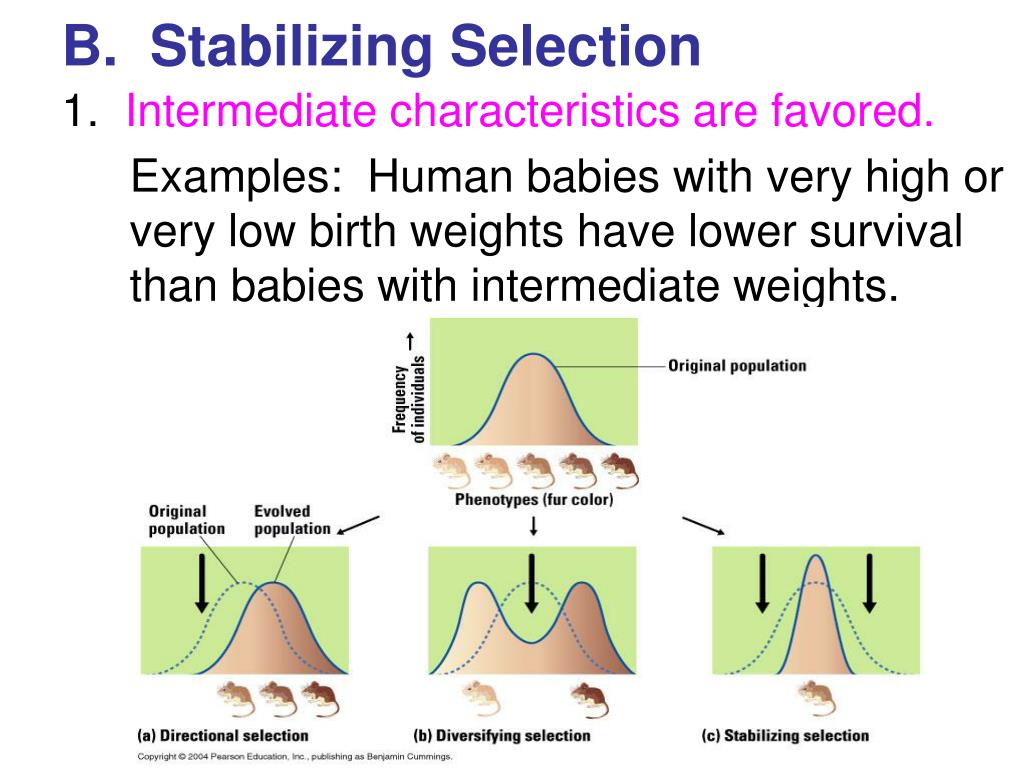 B. Stabilizing Selection
1. Intermediate characteristics are favored.

Examples: Human babies with very high or very low birth weights have lower survival than babies with intermediate weights.

Frequency of individuals

Original population

Phenotypes (fur color)

Original population

Evolved population

(a) Directional selection

(b) Diversifying selection

(c) Stabilizing selection

Copyright © 2004 Pearson Education, Inc., publishing as Benjamin Cummings.